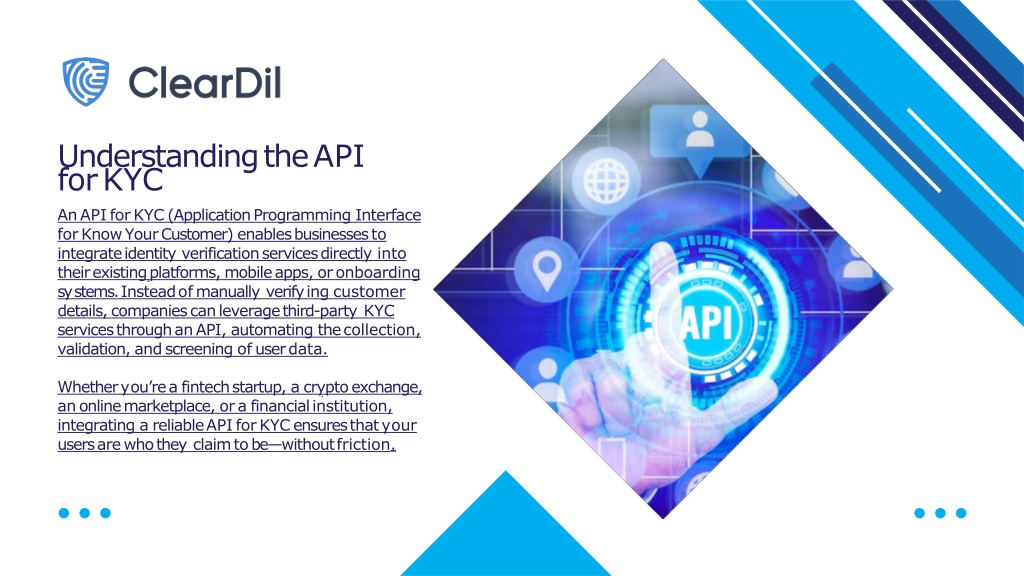 ClearDil

Understanding the API for KYC

An API for KYC (Application Programming Interface for Know Your Customer) enables businesses to integrate identity verification services directly into their existing platforms, mobile apps, or onboarding systems. Instead of manually verifying customer details, companies can leverage third-party KYC services through an API, automating the collection, validation, and screening of user data.

Whether you're a fintech startup, a crypto exchange, an online marketplace, or a financial institution, integrating a reliable API for KYC ensures that your users are who they claim to be—without friction.

API